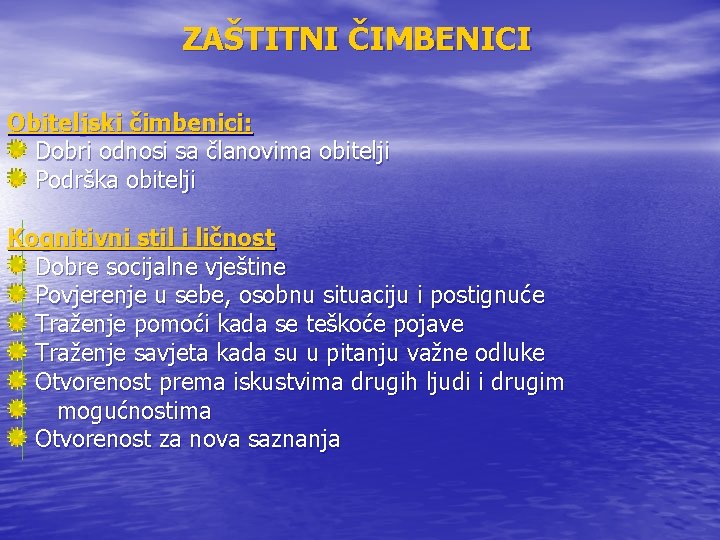 ZAŠTITNI ČIMBENICI

Obiteljski čimbenici:
Dobri odnosi sa članovima obitelji
Podrška obitelji

Kognitivni stil i ličnost
Dobre socijalne vještine
Povjerenje u sebe, osobnu situaciju i postignuće
Traženje pomoći kada se teškoće pojave
Traženje savjeta kada su u pitanju važne odluke
Otvorenost prema iskustvima drugih ljudi i drugim mogućnostima
Otvorenost za nova saznanja